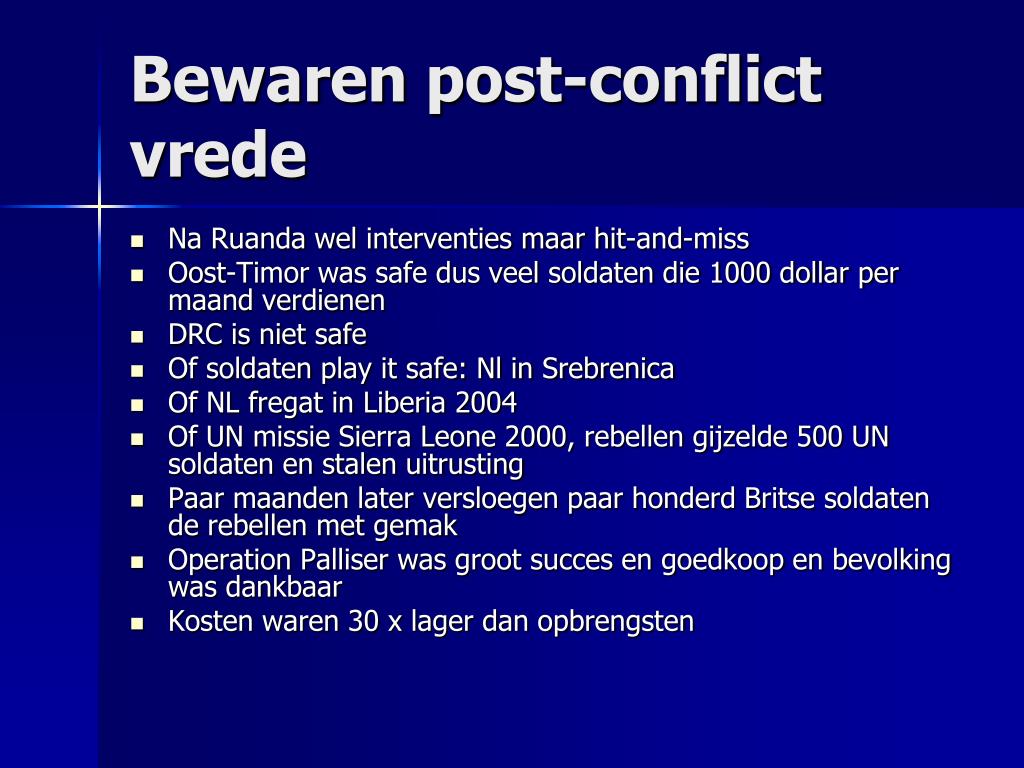 Bewaren post-conflict vrede

- Na Ruanda wel interventies maar hit-and-miss
- Oost-Timor was safe dus veel soldaten die 1000 dollar per maand verdienen
- DRC is niet safe
- Of soldaten play it safe: Nl in Srebrenica
- Of NL fregat in Liberia 2004
- Of UN missie Sierra Leone 2000, rebellen gijzelde 500 UN soldaten en stalen uitrusting
- Paar maanden later versloegen paar honderd Britse soldaten de rebellen met gemak
- Operation Palliser was groot succes en goedkoop en bevolking was dankbaar
- Kosten waren 30 x lager dan opbrengsten